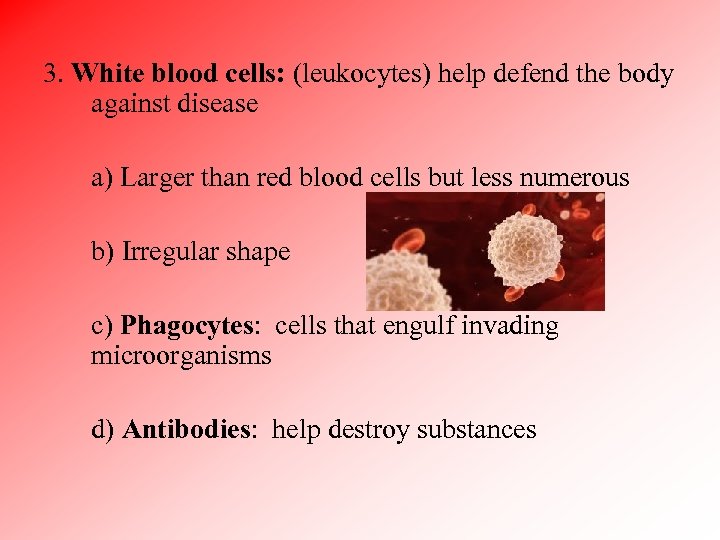 3. White blood cells: (leukocytes) help defend the body against disease

a) Larger than red blood cells but less numerous

b) Irregular shape

c) Phagocytes: cells that engulf invading microorganisms

d) Antibodies: help destroy substances